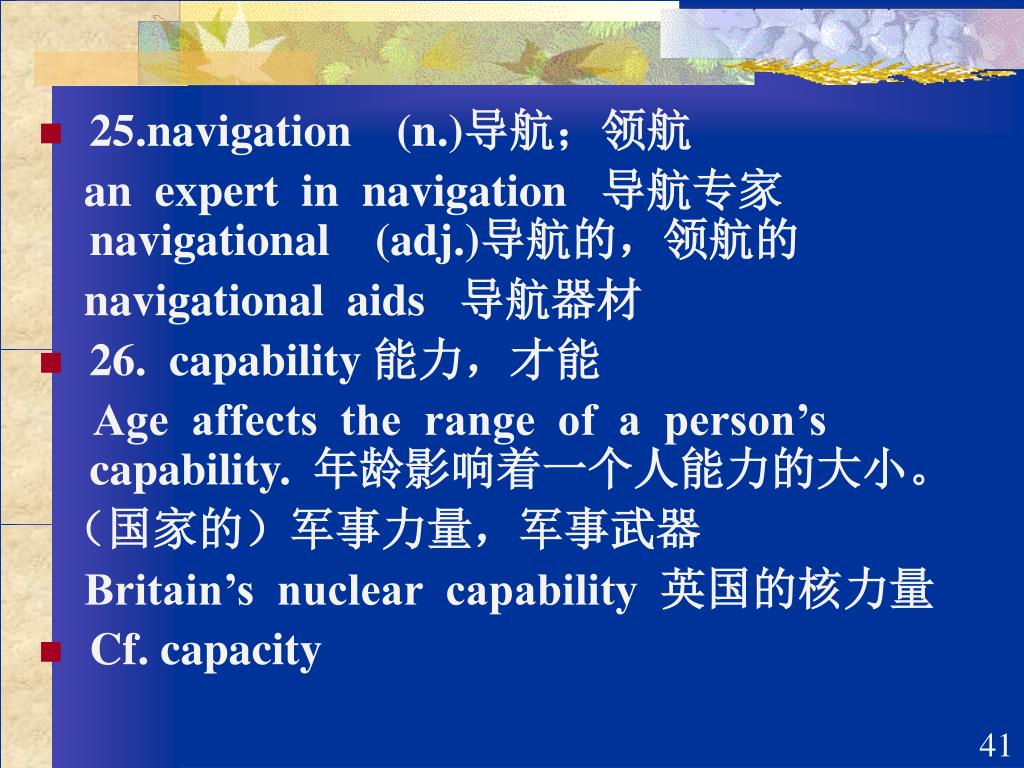 25.navigation (n.)导航；领航

an expert in navigation 导航专家
navigational (adj.)导航的，领航的

navigational aids 导航器材

26. capability 能力，才能

Age affects the range of a person’s capability. 年龄影响着一个人能力的大小。

（国家的）军事力量，军事武器

Britain’s nuclear capability 英国的核力量

Cf. capacity

41